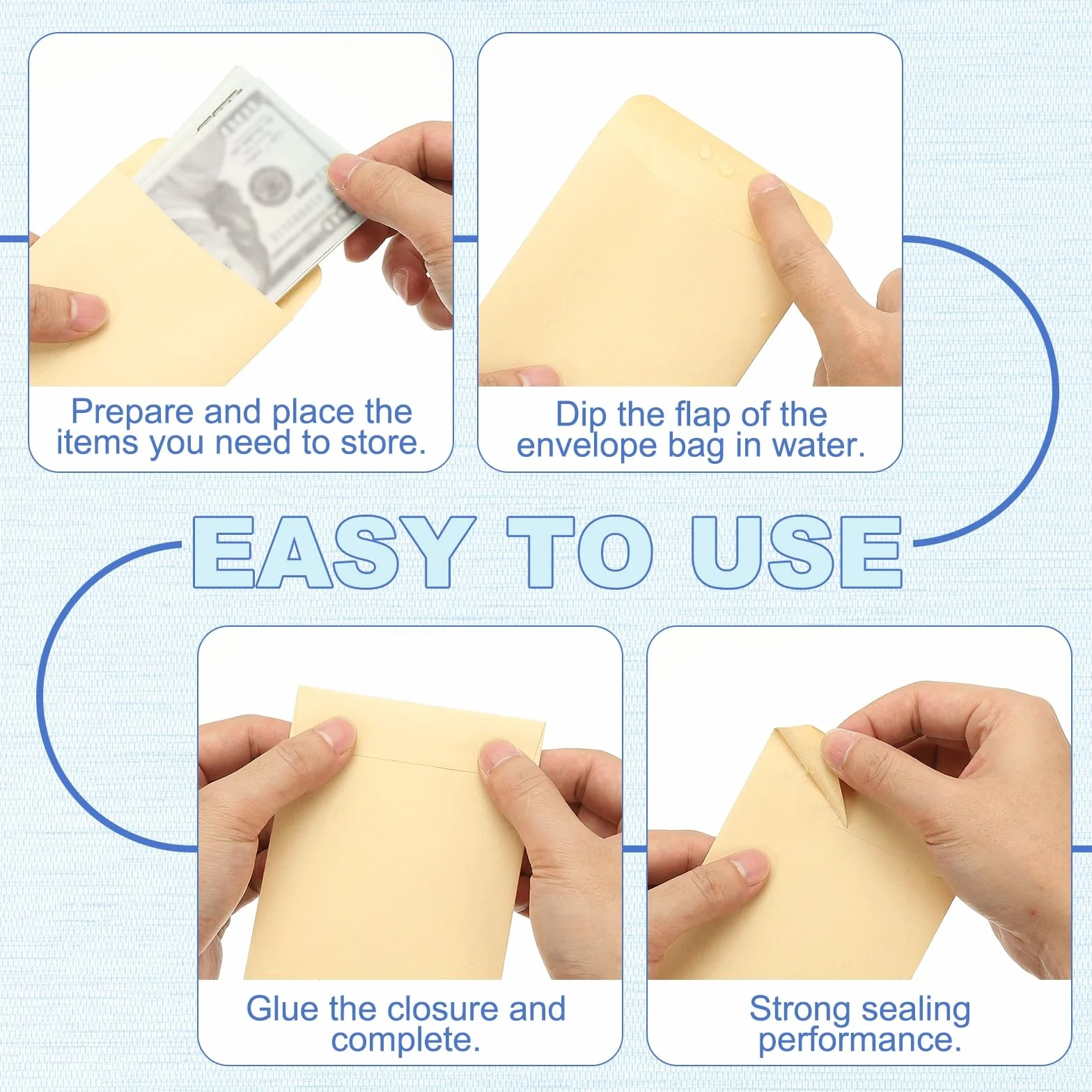 Prepare and place the items you need to store.

Dip the flap of the envelope bag in water.

EASY TO USE

Glue the closure and complete.

Strong sealing performance.